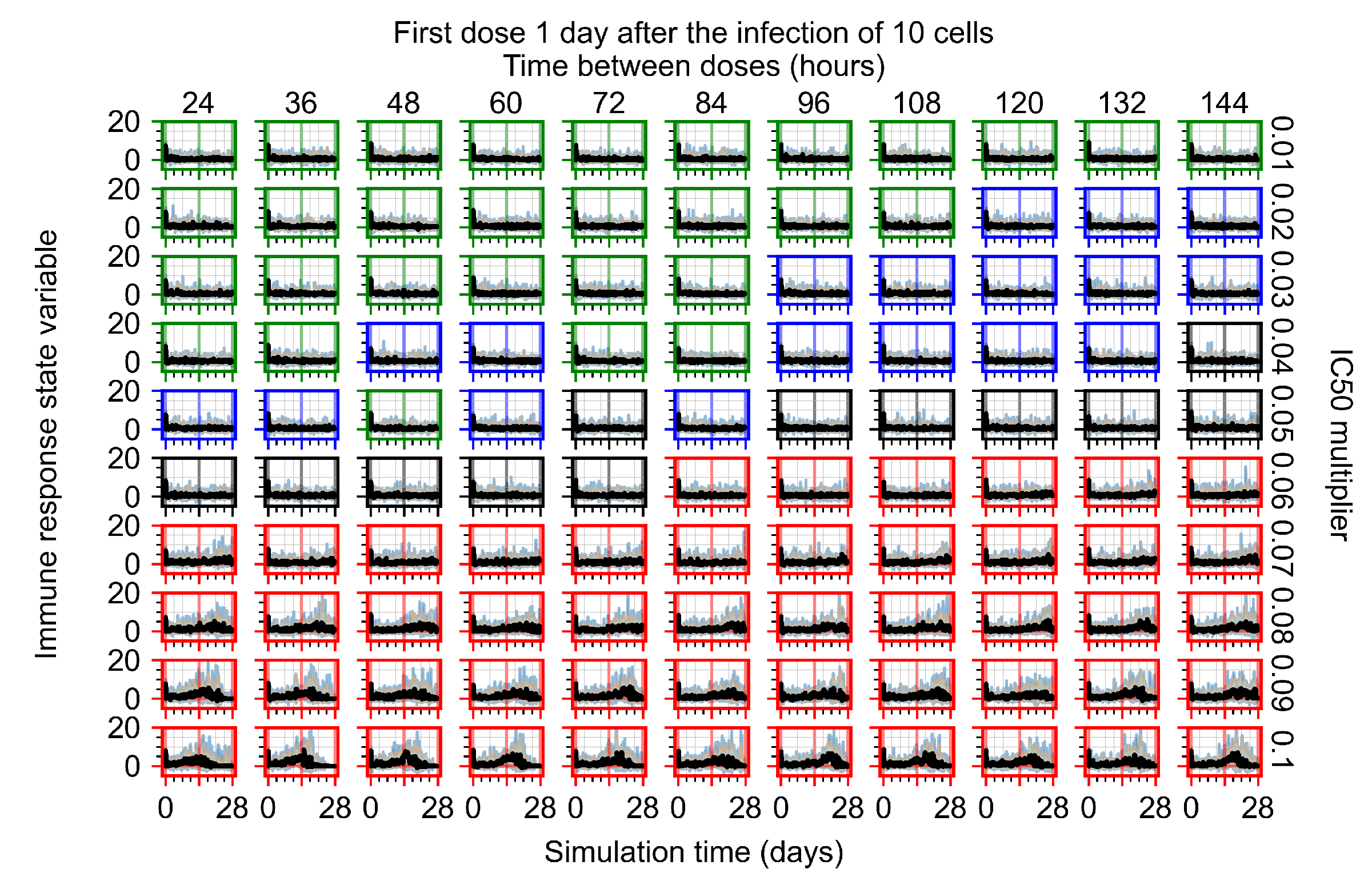 First dose 1 day after the infection of 10 cells
Time between doses (hours)

24 36 48 60 72 84 96 108 120 132 144

Immune response state variable

20
0
20
0
20
0
20
0
20
0
20
0
20
0
20
0
20
0
20
0

0.01
0.02
0.03
0.04
0.05
0.06
0.07
0.08
0.09
0.1

IC50 multiplier

0 28 0 28 0 28 0 28 0 28 0 28 0 28 0 28 0 28 0 28 0 28

Simulation time (days)